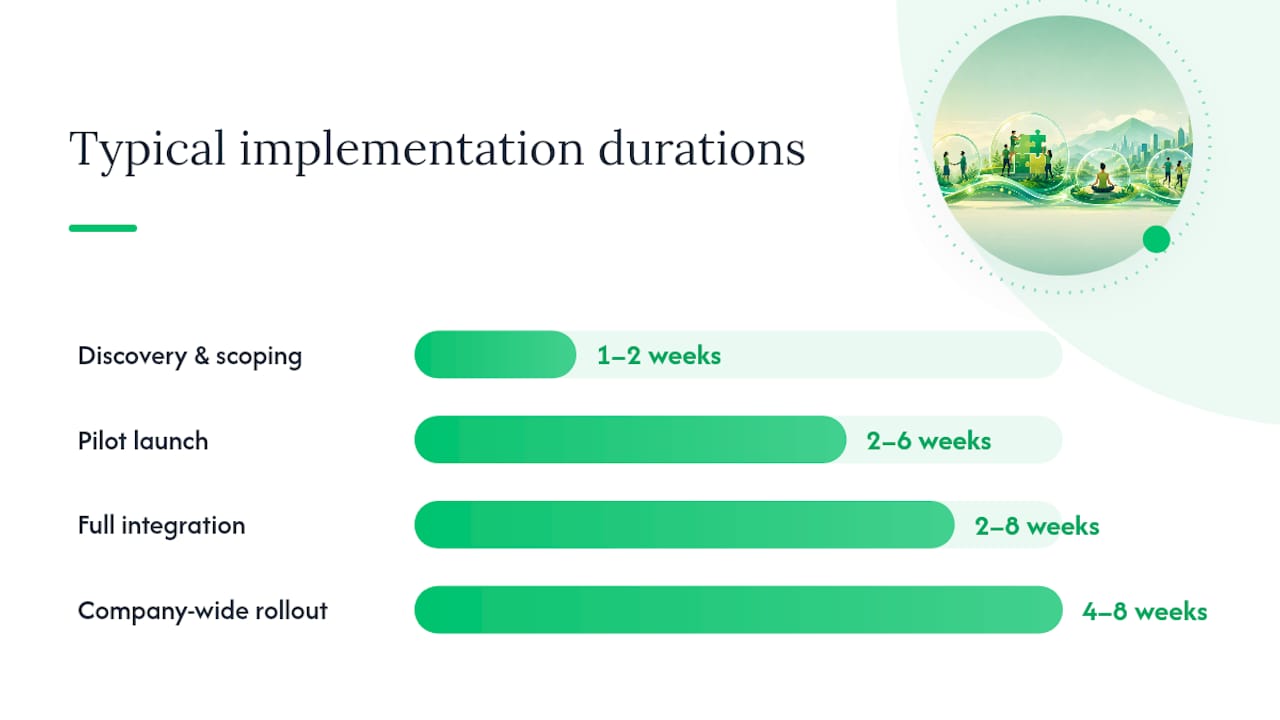 Typical implementation durations

Discovery & scoping 1–2 weeks

Pilot launch 2–6 weeks

Full integration 2–8 weeks

Company-wide rollout 4–8 weeks